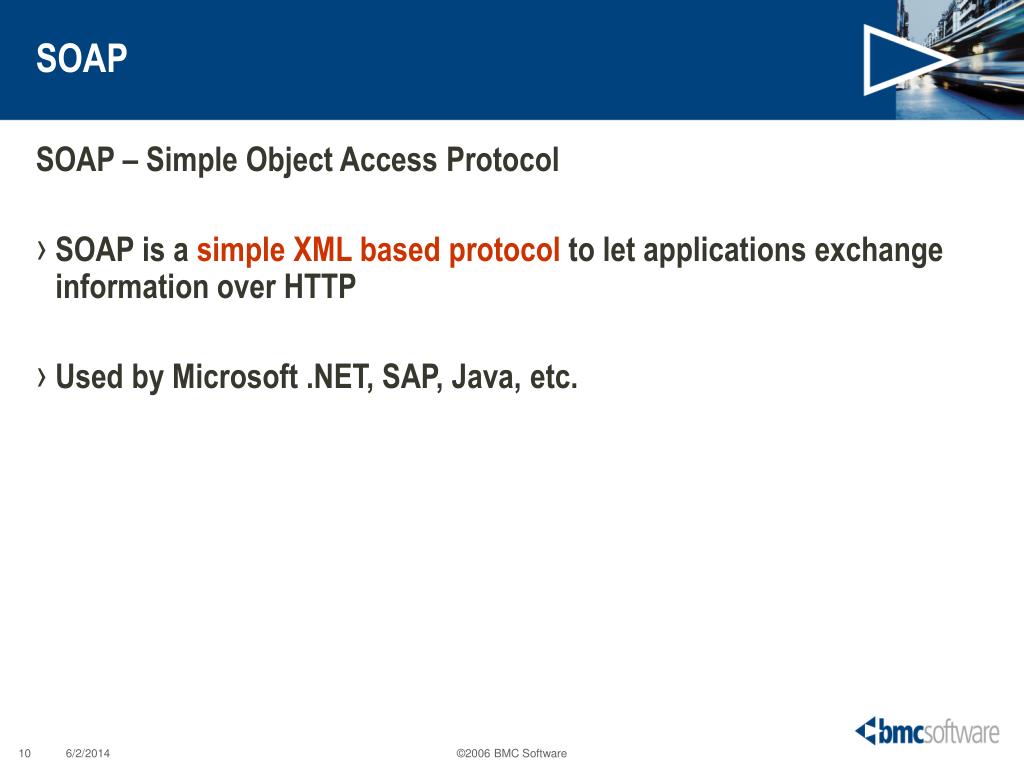 SOAP

SOAP – Simple Object Access Protocol

› SOAP is a simple XML based protocol to let applications exchange information over HTTP

› Used by Microsoft .NET, SAP, Java, etc.

10 6/2/2014 ©2006 BMC Software

bmcsoftware